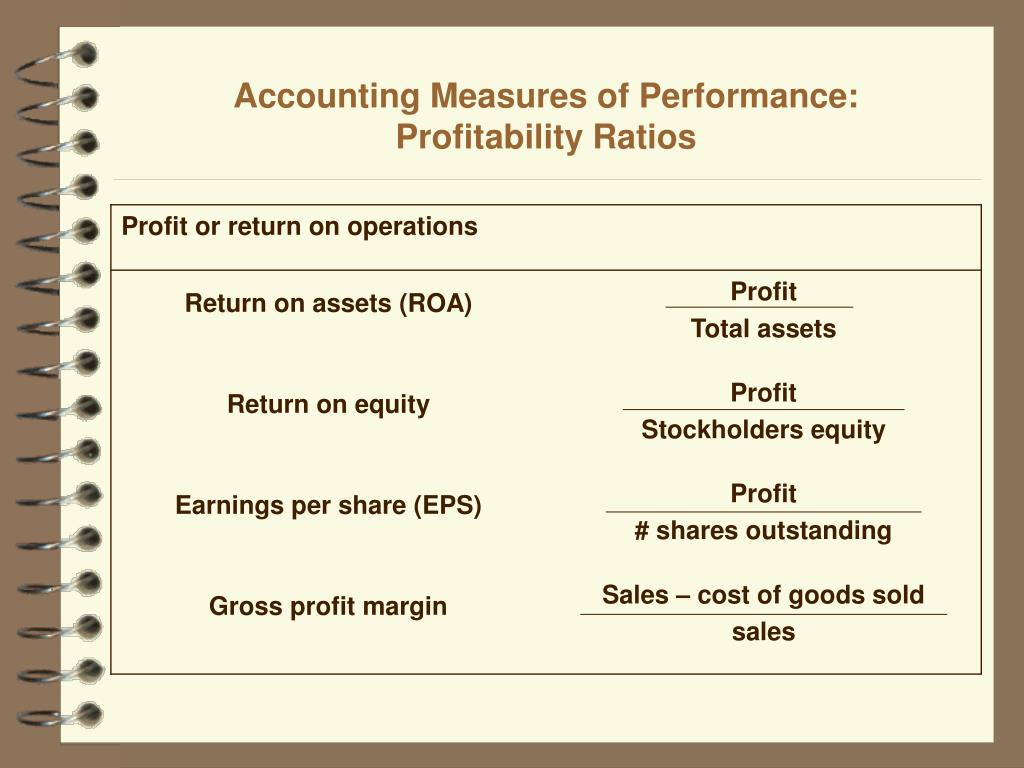 Accounting Measures of Performance: Profitability Ratios

| Profit or return on operations | |
|---|---|
| Return on assets (ROA) | $\frac{\text{Profit}}{\text{Total assets}}$ |
| Return on equity | $\frac{\text{Profit}}{\text{Stockholders equity}}$ |
| Earnings per share (EPS) | $\frac{\text{Profit}}{\text{\# shares outstanding}}$ |
| Gross profit margin | $\frac{\text{Sales – cost of goods sold}}{\text{sales}}$ |